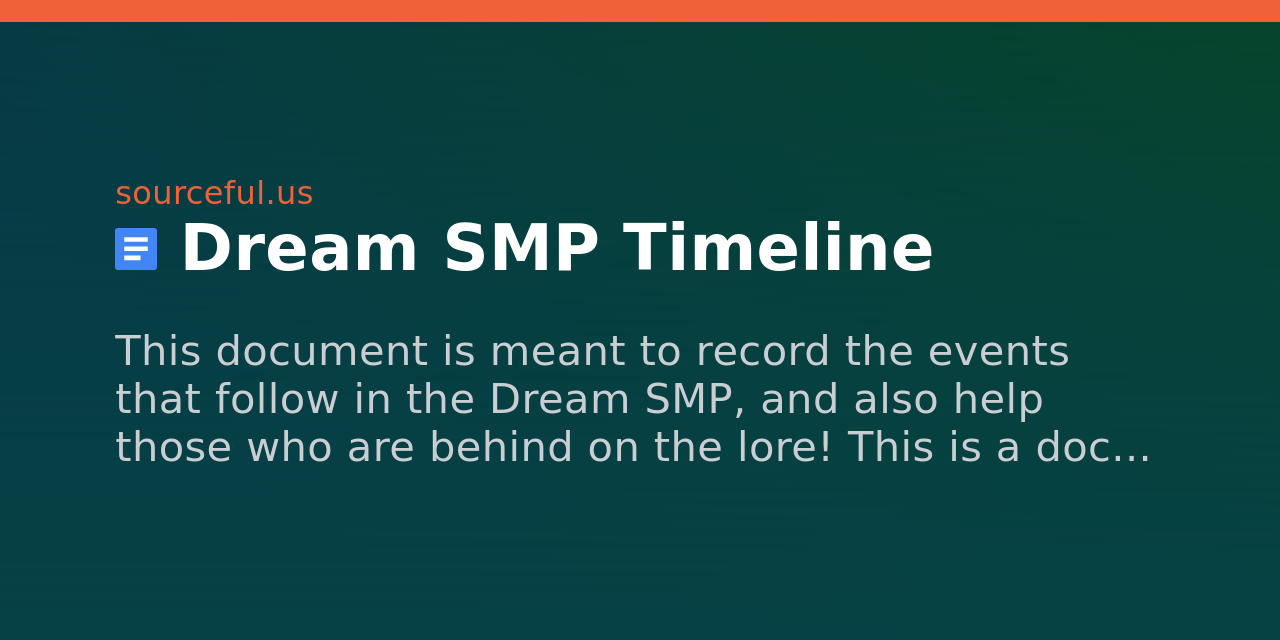 sourceful.us

Dream SMP Timeline

This document is meant to record the events that follow in the Dream SMP, and also help those who are behind on the lore! This is a doc...